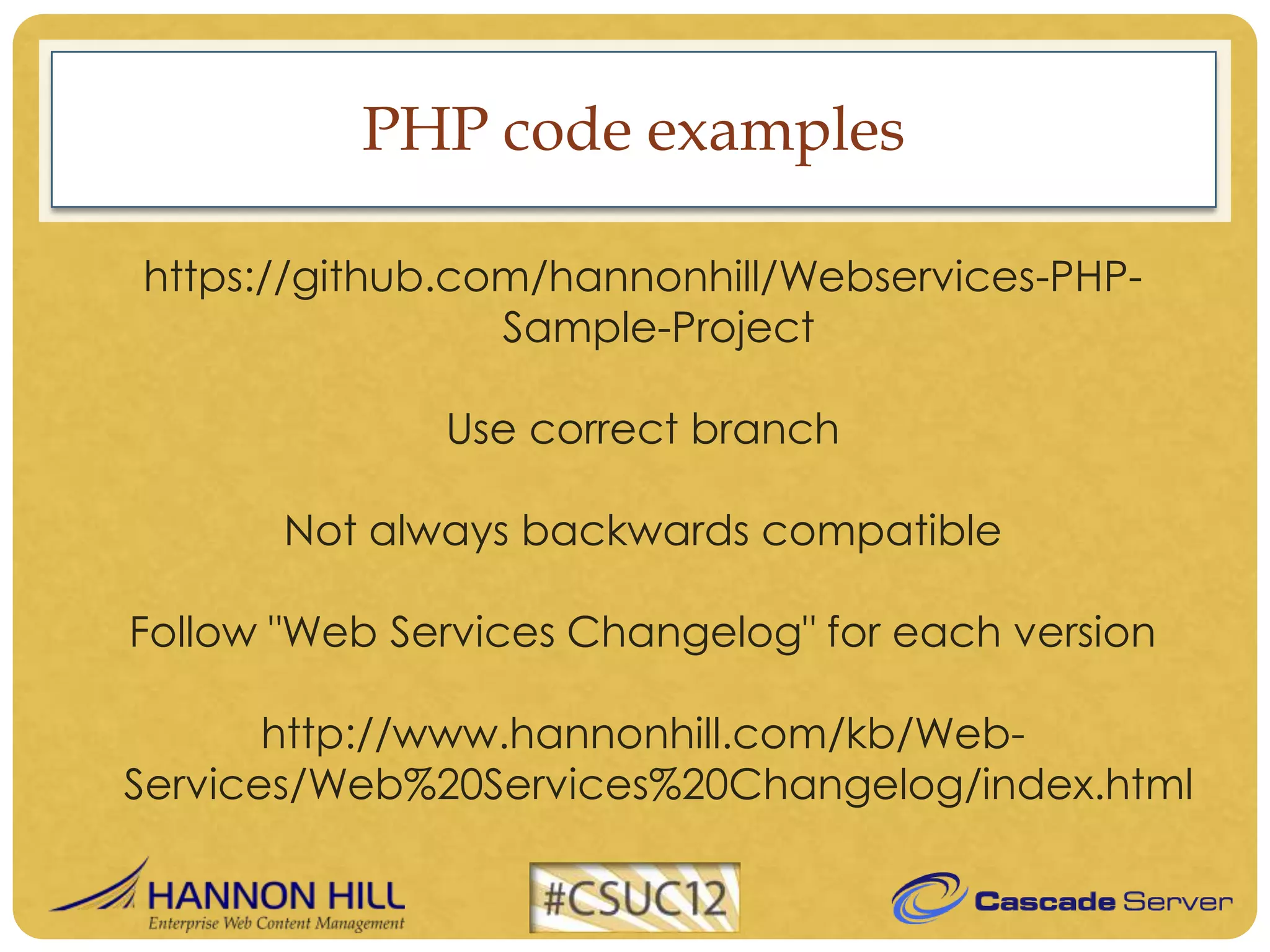 PHP code examples

https://github.com/hannonhill/Webservices-PHP-Sample-Project

Use correct branch

Not always backwards compatible

Follow "Web Services Changelog" for each version

http://www.hannonhill.com/kb/Web-Services/Web%20Services%20Changelog/index.html

HANNON HILL
Enterprise Web Content Management

#CSUC12

Cascade Server